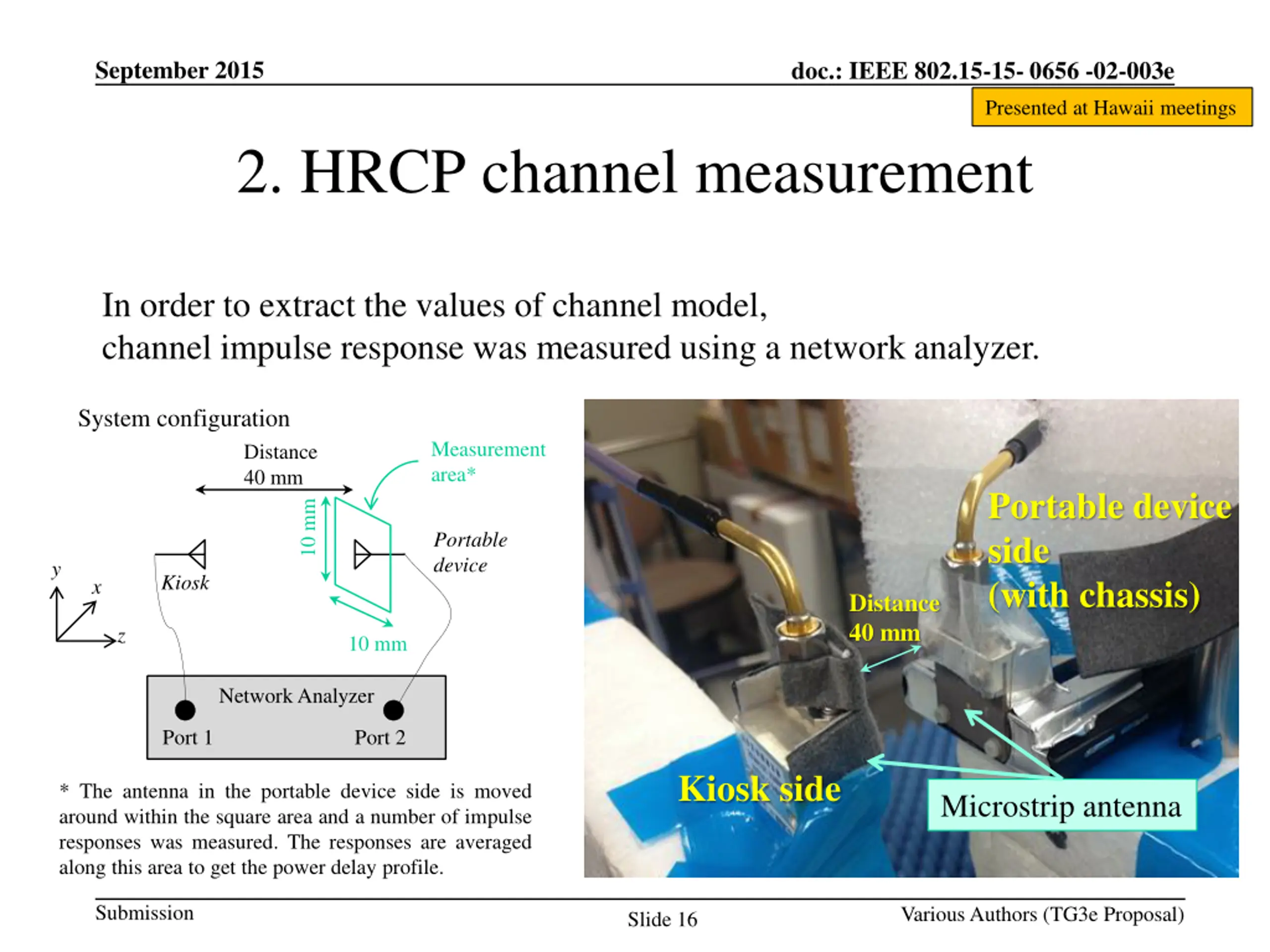 September 2015

doc.: IEEE 802.15-15- 0656 -02-003e

Presented at Hawaii meetings

2. HRCP channel measurement

In order to extract the values of channel model, channel impulse response was measured using a network analyzer.

System configuration

Distance 40 mm

Measurement area*

10 mm

Portable device

Kiosk

y

x

z

10 mm

Network Analyzer

Port 1

Port 2

* The antenna in the portable device side is moved around within the square area and a number of impulse responses was measured. The responses are averaged along this area to get the power delay profile.

Portable device side (with chassis)

Distance 40 mm

Kiosk side

Microstrip antenna

Submission

Slide 16

Various Authors (TG3e Proposal)